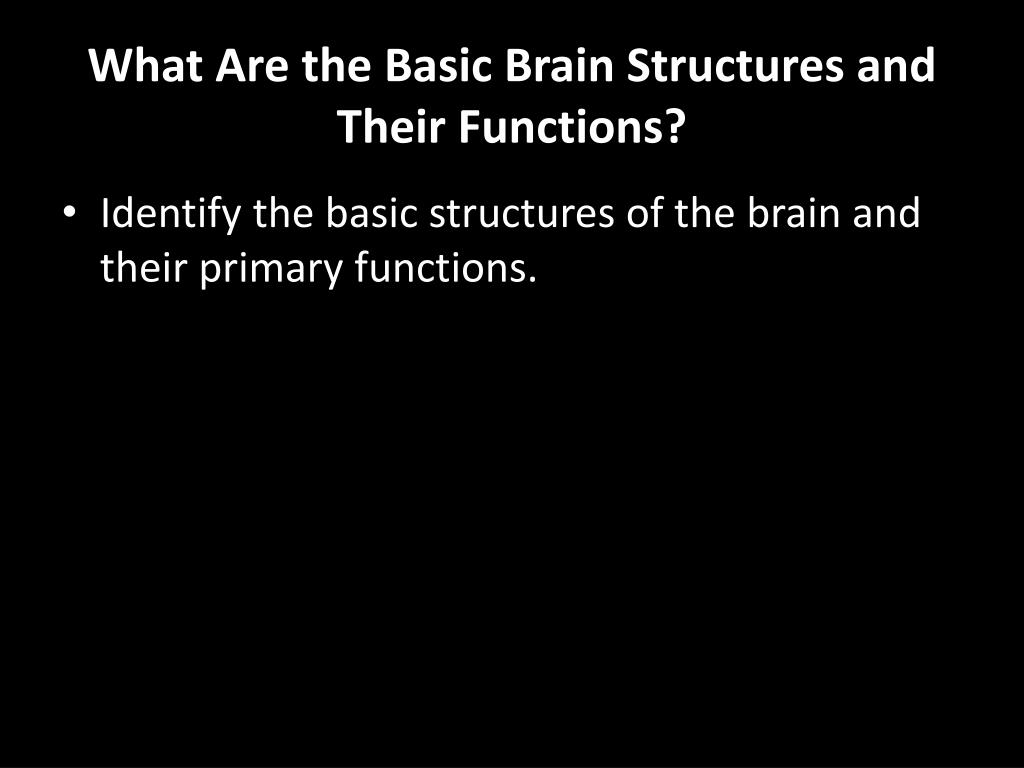 What Are the Basic Brain Structures and Their Functions?

• Identify the basic structures of the brain and their primary functions.